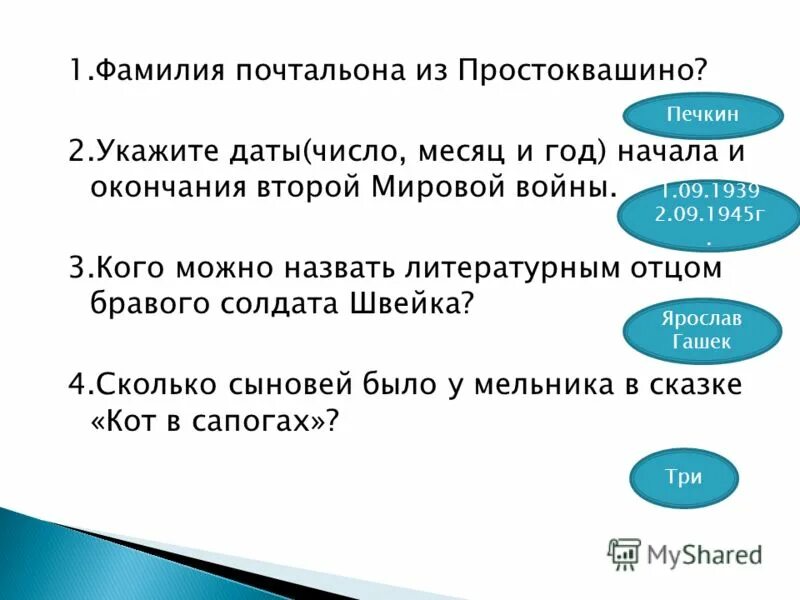 1.Фамилия почтальона из Простоквашино?

Печкин

2.Укажите даты(число, месяц и год) начала и окончания второй Мировой войны.

1.09.1939
2.09.1945г
.

3.Кого можно назвать литературным отцом бравого солдата Швейка?

Ярослав Гашек

4.Сколько сыновей было у мельника в сказке «Кот в сапогах»?

Три

MyShared